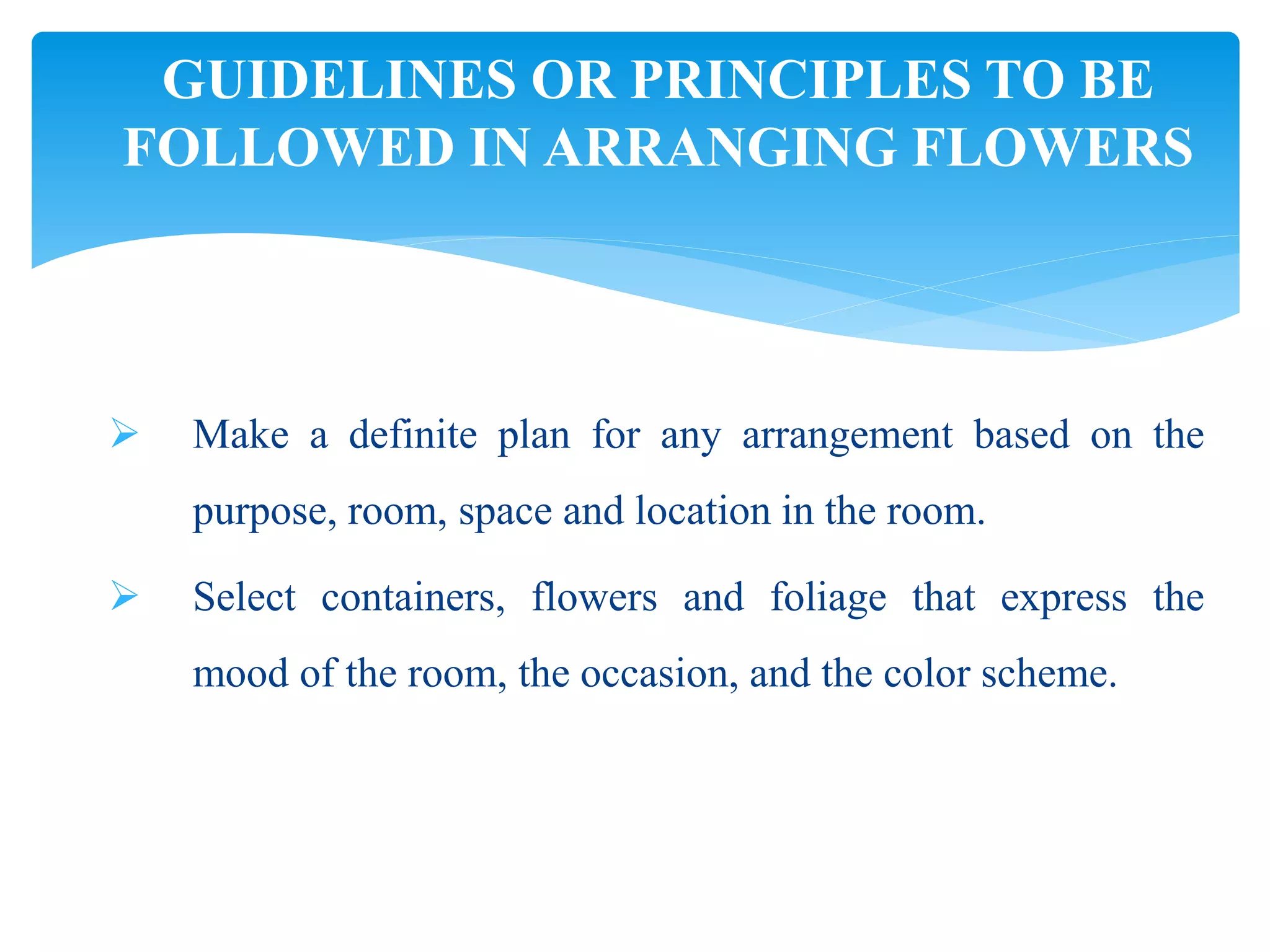 GUIDELINES OR PRINCIPLES TO BE FOLLOWED IN ARRANGING FLOWERS

➢ Make a definite plan for any arrangement based on the purpose, room, space and location in the room.

➢ Select containers, flowers and foliage that express the mood of the room, the occasion, and the color scheme.